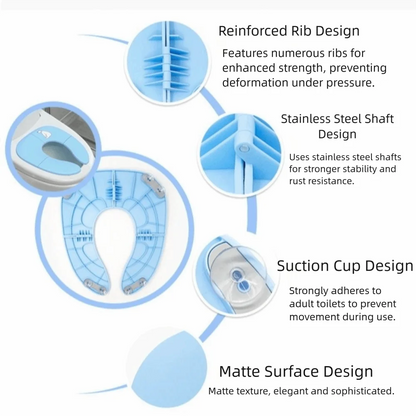 Reinforced Rib Design
Features numerous ribs for enhanced strength, preventing deformation under pressure.

Stainless Steel Shaft Design
Uses stainless steel shafts for stronger stability and rust resistance.

Suction Cup Design
Strongly adheres to adult toilets to prevent movement during use.

Matte Surface Design
Matte texture, elegant and sophisticated.